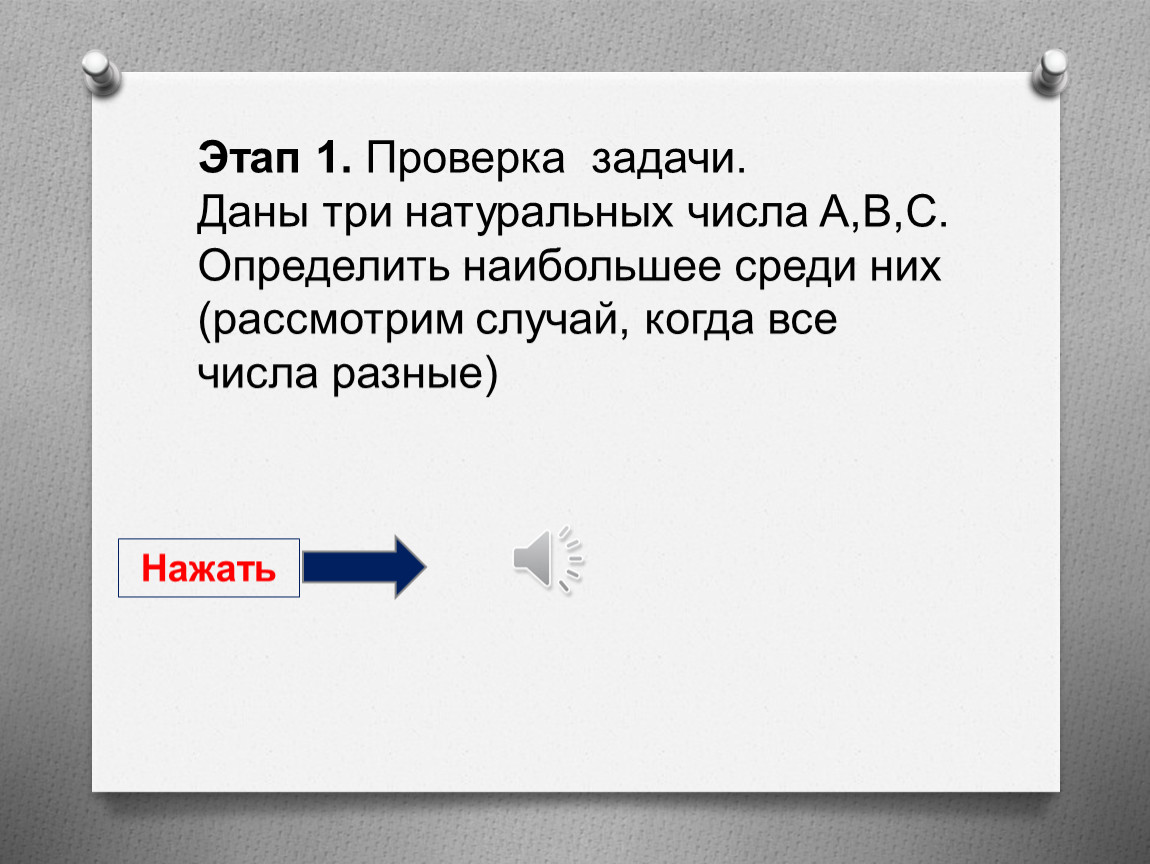 Этап 1. Проверка задачи.
Даны три натуральных числа А,В,С. Определить наибольшее среди них (рассмотрим случай, когда все числа разные)

Нажать